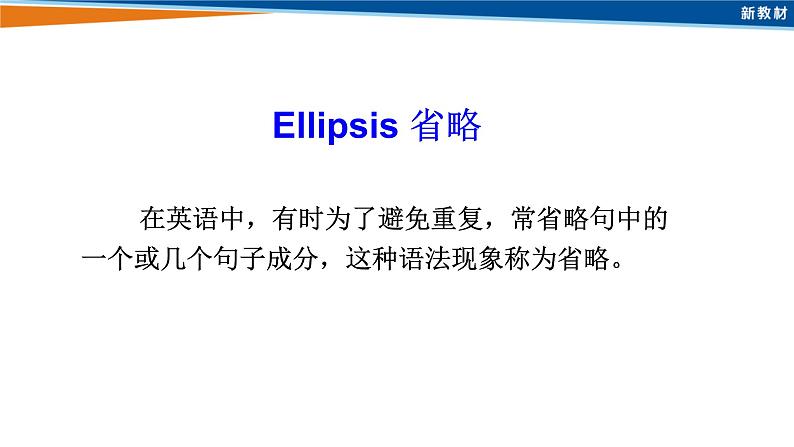 新教材

Ellipsis 省略

在英语中，有时为了避免重复，常省略句中的一个或几个句子成分，这种语法现象称为省略。